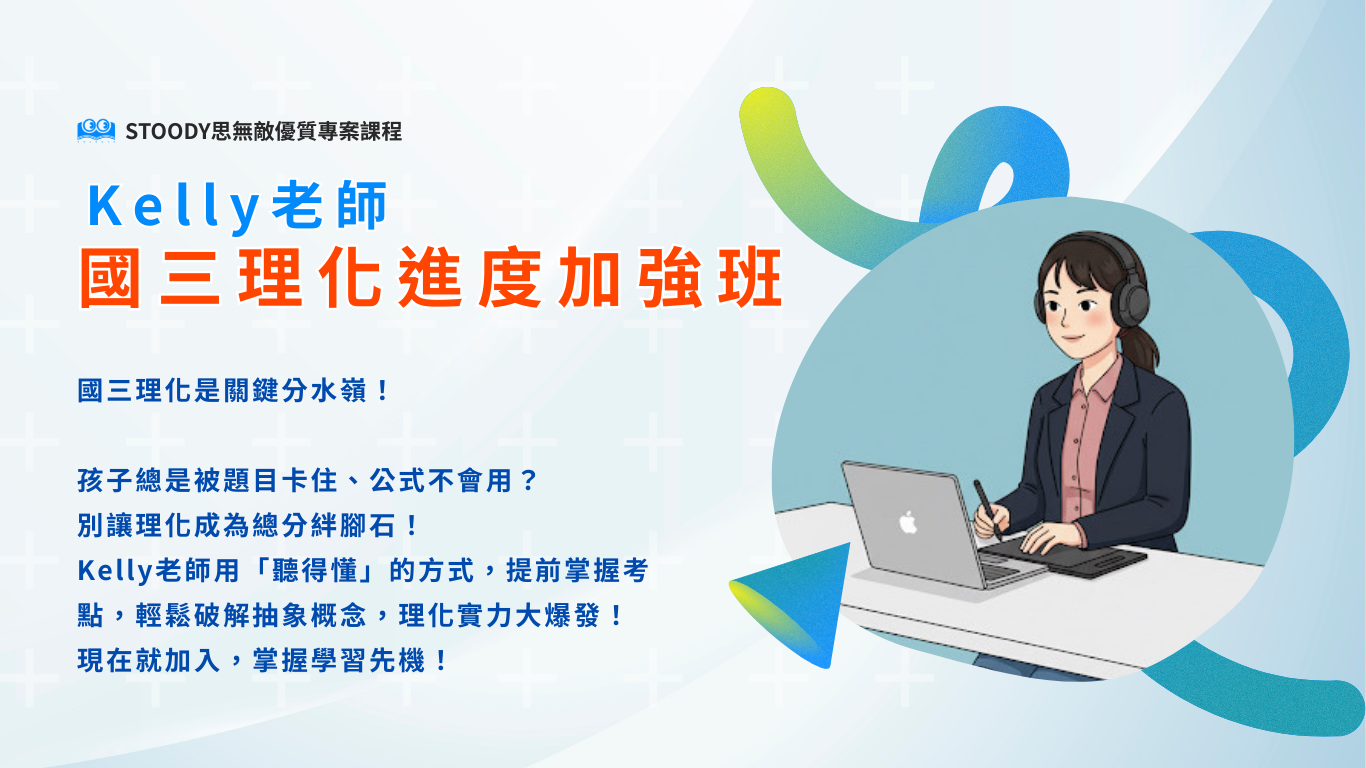 STOODY思無敵優質專案課程

Kelly老師
國三理化進度加強班

國三理化是關鍵分水嶺！

孩子總是被題目卡住、公式不會用？
別讓理化成為總分絆腳石！
Kelly老師用「聽得懂」的方式，提前掌握考點，輕鬆破解抽象概念，理化實力大爆發！
現在就加入，掌握學習先機！